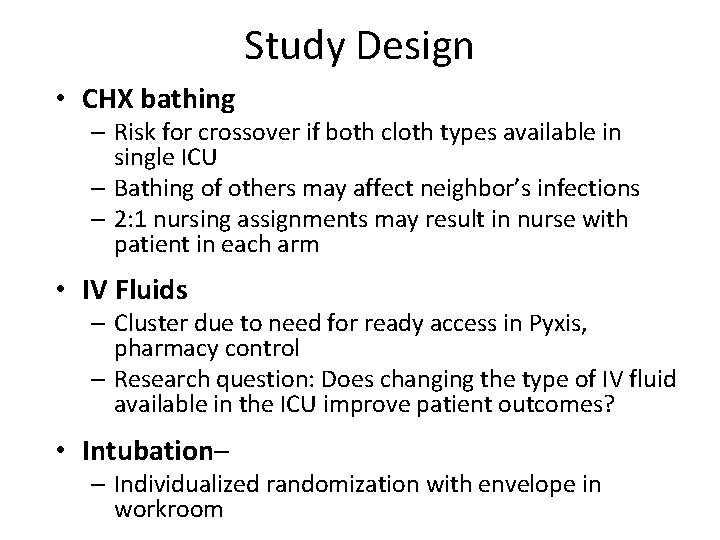 Study Design

• CHX bathing
  – Risk for crossover if both cloth types available in single ICU
  – Bathing of others may affect neighbor's infections
  – 2:1 nursing assignments may result in nurse with patient in each arm

• IV Fluids
  – Cluster due to need for ready access in Pyxis, pharmacy control
  – Research question: Does changing the type of IV fluid available in the ICU improve patient outcomes?

• Intubation–
  – Individualized randomization with envelope in workroom